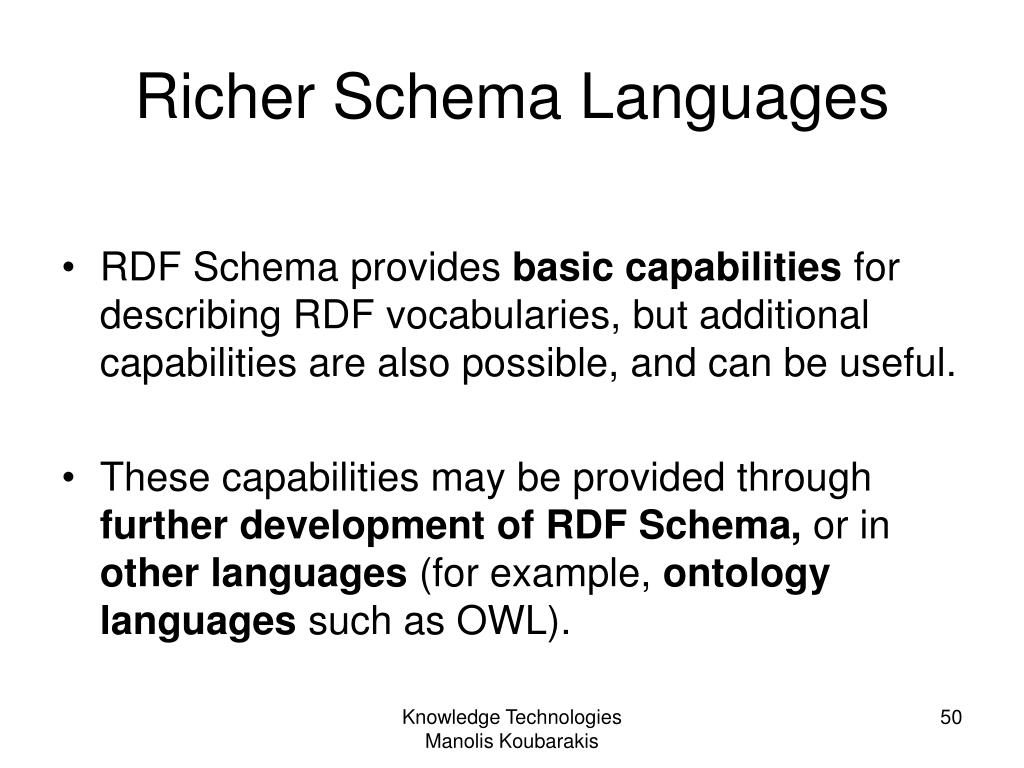 Richer Schema Languages

• RDF Schema provides basic capabilities for describing RDF vocabularies, but additional capabilities are also possible, and can be useful.

• These capabilities may be provided through further development of RDF Schema, or in other languages (for example, ontology languages such as OWL).

Knowledge Technologies
Manolis Koubarakis

50